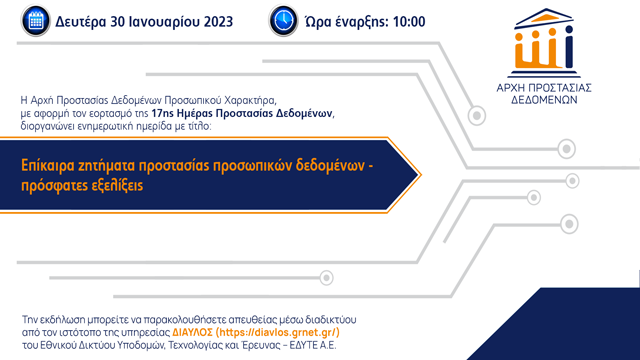 Δευτέρα 30 Ιανουαρίου 2023

Ώρα έναρξης: 10:00

ΑΡΧΗ ΠΡΟΣΤΑΣΙΑΣ ΔΕΔΟΜΕΝΩΝ

Η Αρχή Προστασίας Δεδομένων Προσωπικού Χαρακτήρα, με αφορμή τον εορτασμό της 17ης Ημέρας Προστασίας Δεδομένων, διοργανώνει ενημερωτική ημερίδα με τίτλο:

Επίκαιρα ζητήματα προστασίας προσωπικών δεδομένων - πρόσφατες εξελίξεις

Την εκδήλωση μπορείτε να παρακολουθήσετε απευθείας μέσω διαδικτύου από τον ιστότοπο της υπηρεσίας ΔΙΑΥΛΟΣ (https://diavlos.grnet.gr/) του Εθνικού Δικτύου Υποδομών, Τεχνολογίας και Έρευνας – ΕΔΥΤΕ Α.Ε.